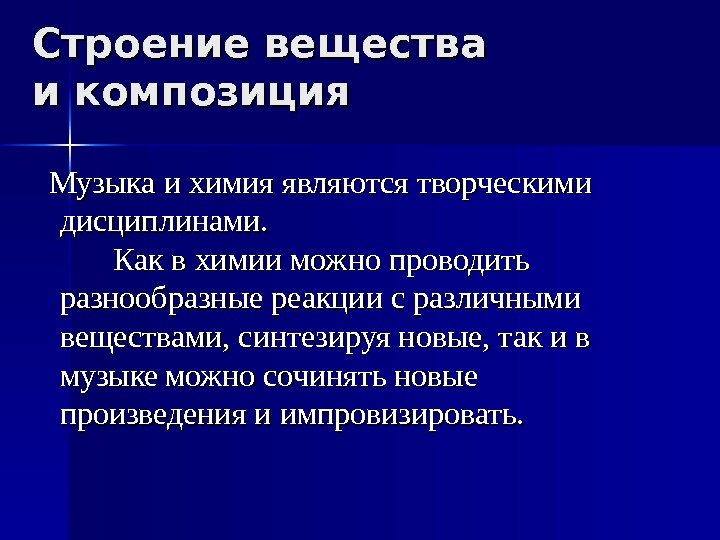 Строение вещества и композиция

Музыка и химия являются творческими дисциплинами.

Как в химии можно проводить разнообразные реакции с различными веществами, синтезируя новые, так и в музыке можно сочинять новые произведения и импровизировать.